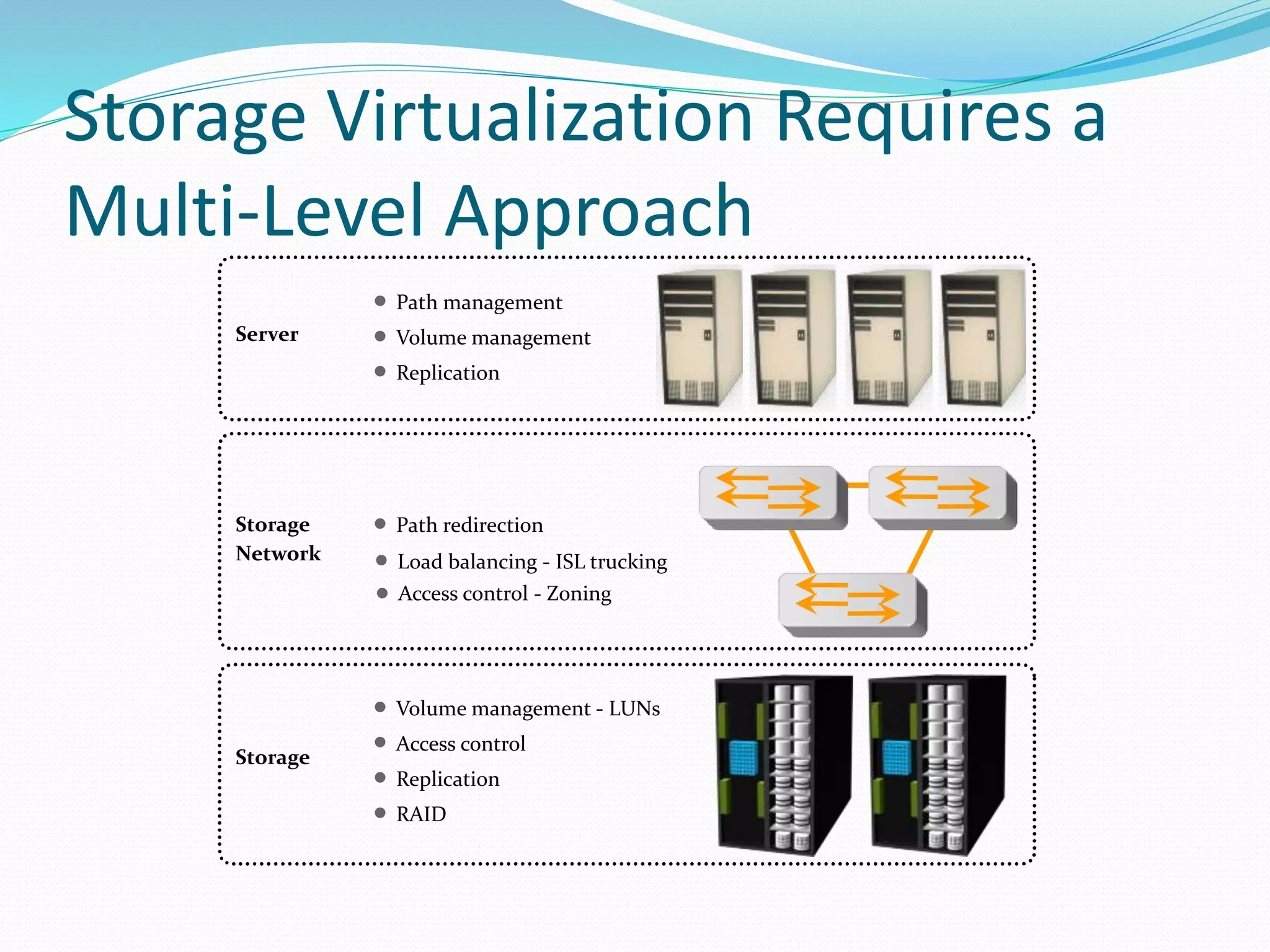 Storage Virtualization Requires a Multi-Level Approach

Server

- Path management
- Volume management
- Replication

Storage Network

- Path redirection
- Load balancing - ISL trucking
- Access control - Zoning

Storage

- Volume management - LUNs
- Access control
- Replication
- RAID